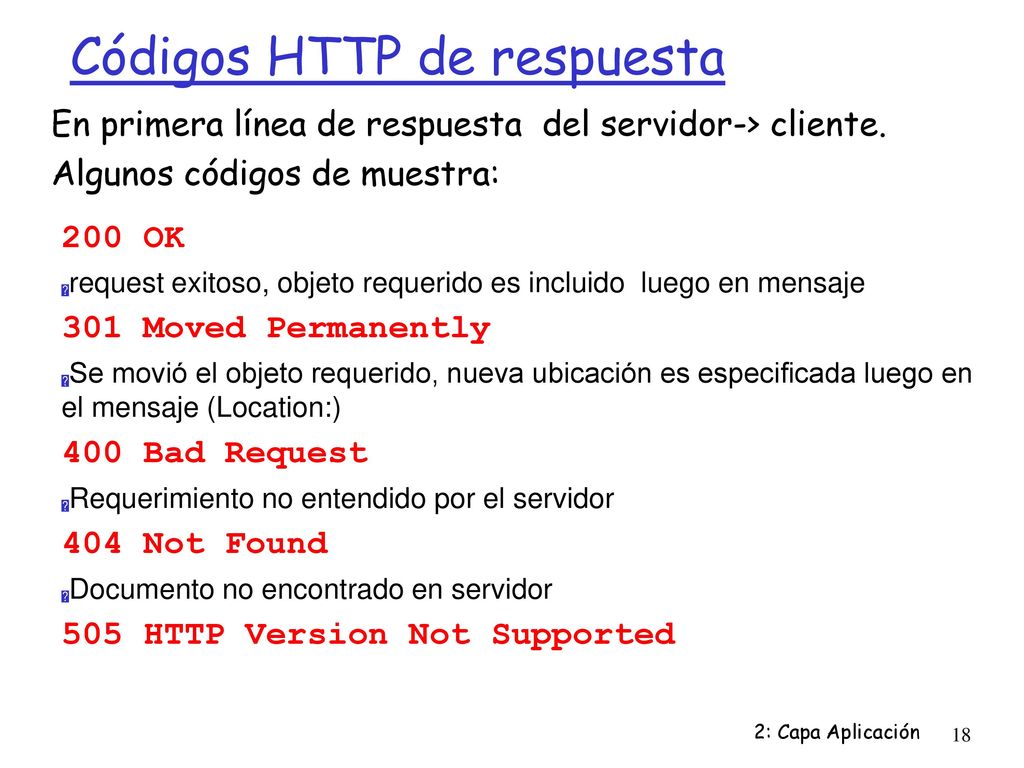 Códigos HTTP de respuesta

En primera línea de respuesta del servidor-> cliente.
Algunos códigos de muestra:

200 OK

request exitoso, objeto requerido es incluido luego en mensaje

301 Moved Permanently

Se movió el objeto requerido, nueva ubicación es especificada luego en el mensaje (Location:)

400 Bad Request

Requerimiento no entendido por el servidor

404 Not Found

Documento no encontrado en servidor

505 HTTP Version Not Supported

2: Capa Aplicación 18